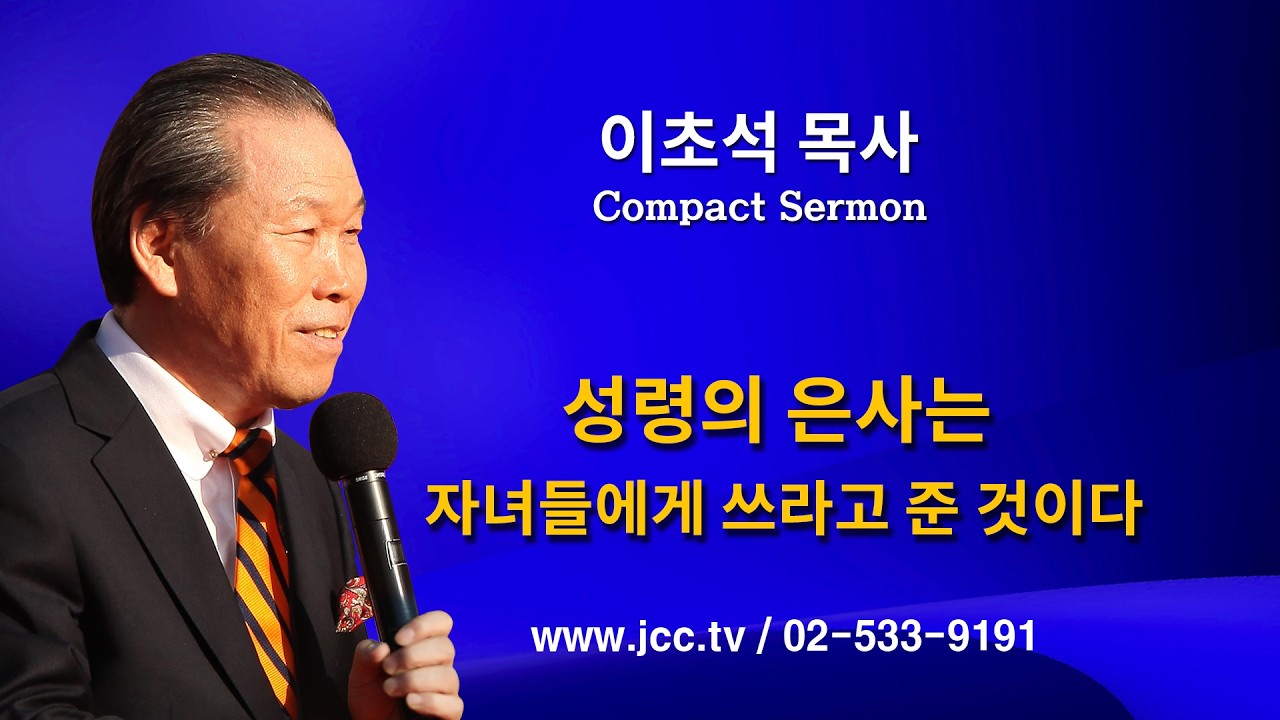 이초석 목사
Compact Sermon

성령의 은사는
자녀들에게 쓰라고 준 것이다

www.jcc.tv / 02-533-9191